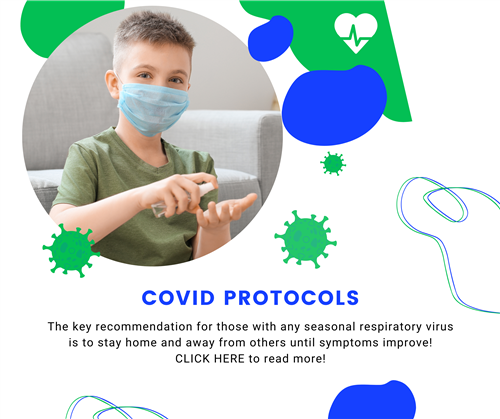 COVID PROTOCOLS

The key recommendation for those with any seasonal respiratory virus is to stay home and away from others until symptoms improve! CLICK HERE to read more!